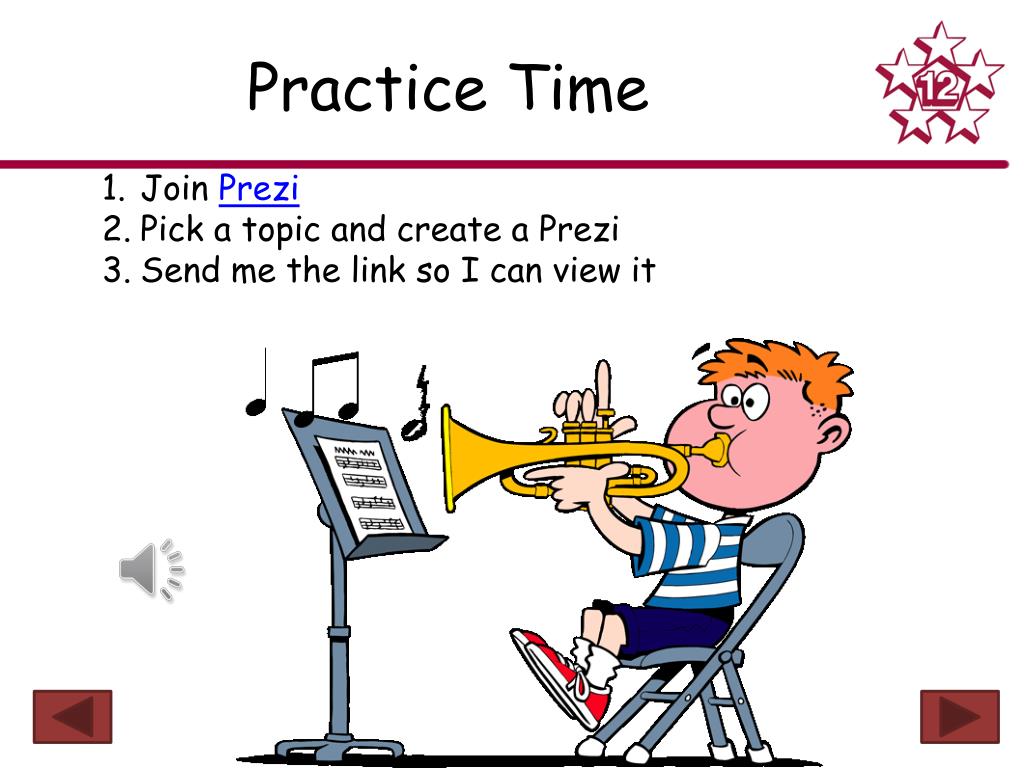 Practice Time

12

1. Join Prezi
2. Pick a topic and create a Prezi
3. Send me the link so I can view it